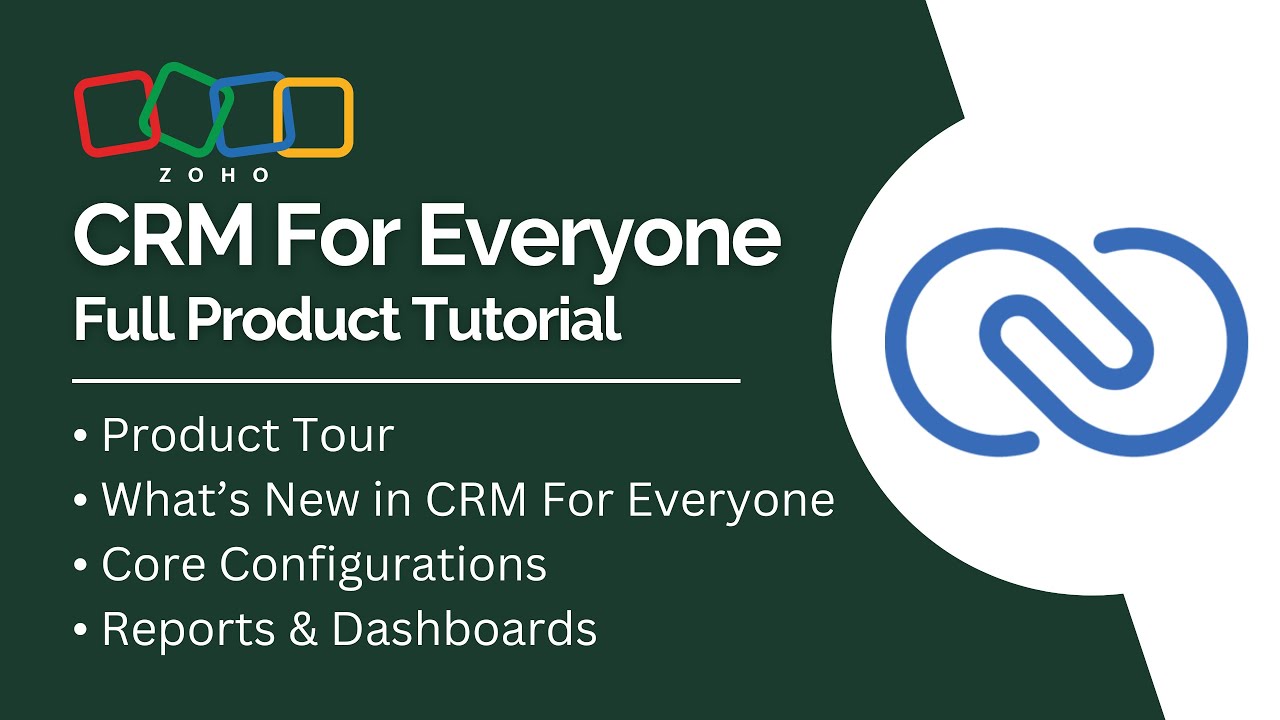 ZOHO

CRM For Everyone

Full Product Tutorial

• Product Tour
• What's New in CRM For Everyone
• Core Configurations
• Reports & Dashboards